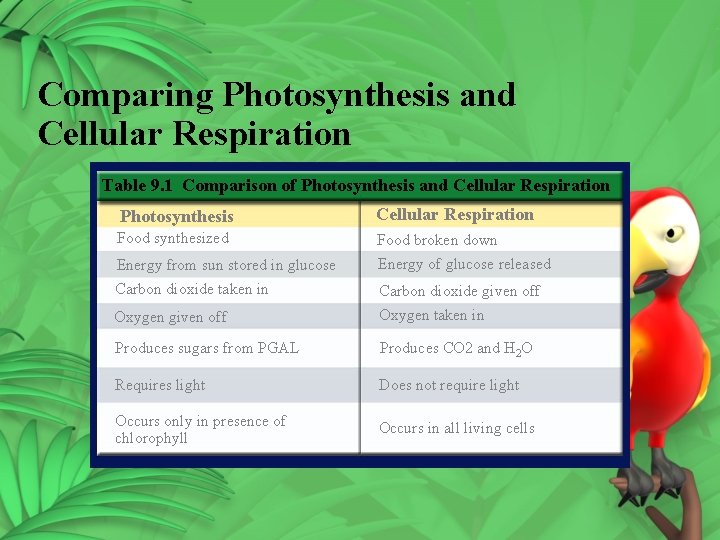 Comparing Photosynthesis and Cellular Respiration

Table 9.1 Comparison of Photosynthesis and Cellular Respiration

| Photosynthesis | Cellular Respiration |
|---|---|
| Food synthesized | Food broken down |
| Energy from sun stored in glucose | Energy of glucose released |
| Carbon dioxide taken in | Carbon dioxide given off |
| Oxygen given off | Oxygen taken in |
| Produces sugars from PGAL | Produces CO2 and $H_2O$ |
| Requires light | Does not require light |
| Occurs only in presence of chlorophyll | Occurs in all living cells |